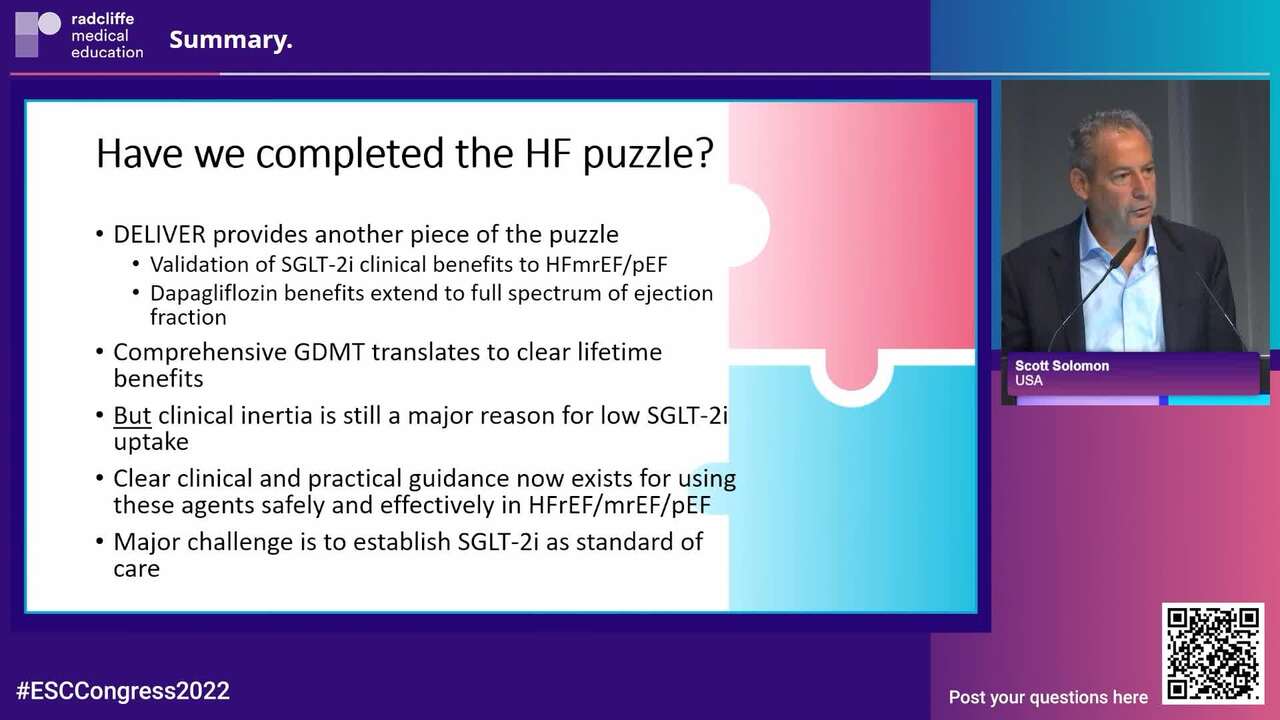 radcliffe medical education

Summary.

Have we completed the HF puzzle?

• DELIVER provides another piece of the puzzle
  • Validation of SGLT-2i clinical benefits to HFmrEF/pEF
  • Dapagliflozin benefits extend to full spectrum of ejection fraction
• Comprehensive GDMT translates to clear lifetime benefits
• But clinical inertia is still a major reason for low SGLT-2i uptake
• Clear clinical and practical guidance now exists for using these agents safely and effectively in HFrEF/mrEF/pEF
• Major challenge is to establish SGLT-2i as standard of care

Scott Solomon
USA

#ESCCongress2022

Post your questions here